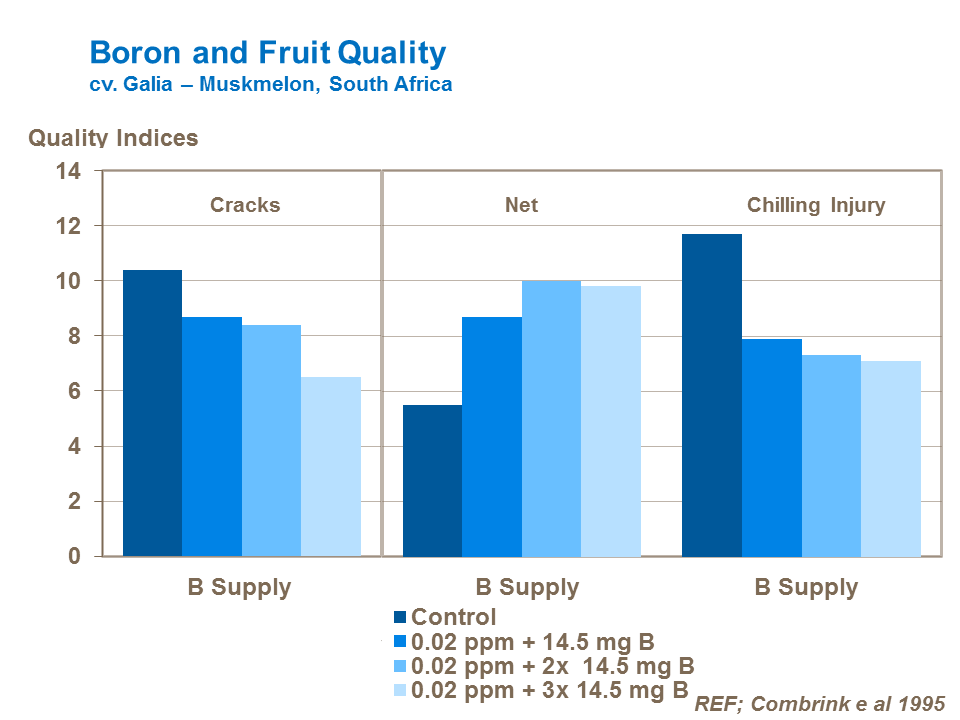 Boron and Fruit Quality
cv. Galia – Muskmelon, South Africa

Quality Indices

14
12
10
8
6
4
2
0

Cracks
Net
Chilling Injury

B Supply
B Supply
B Supply

Control
0.02 ppm + 14.5 mg B
0.02 ppm + 2x 14.5 mg B
0.02 ppm + 3x 14.5 mg B

REF; Combrink e al 1995